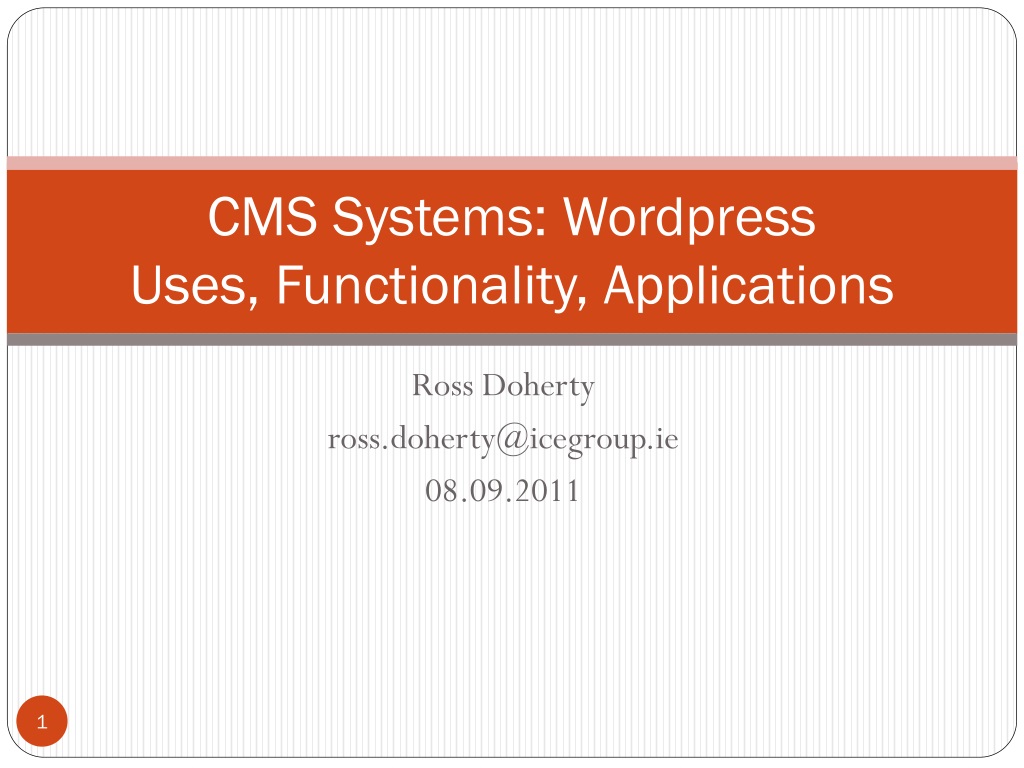 CMS Systems: Wordpress
Uses, Functionality, Applications

Ross Doherty
ross.doherty@icegroup.ie
08.09.2011

1